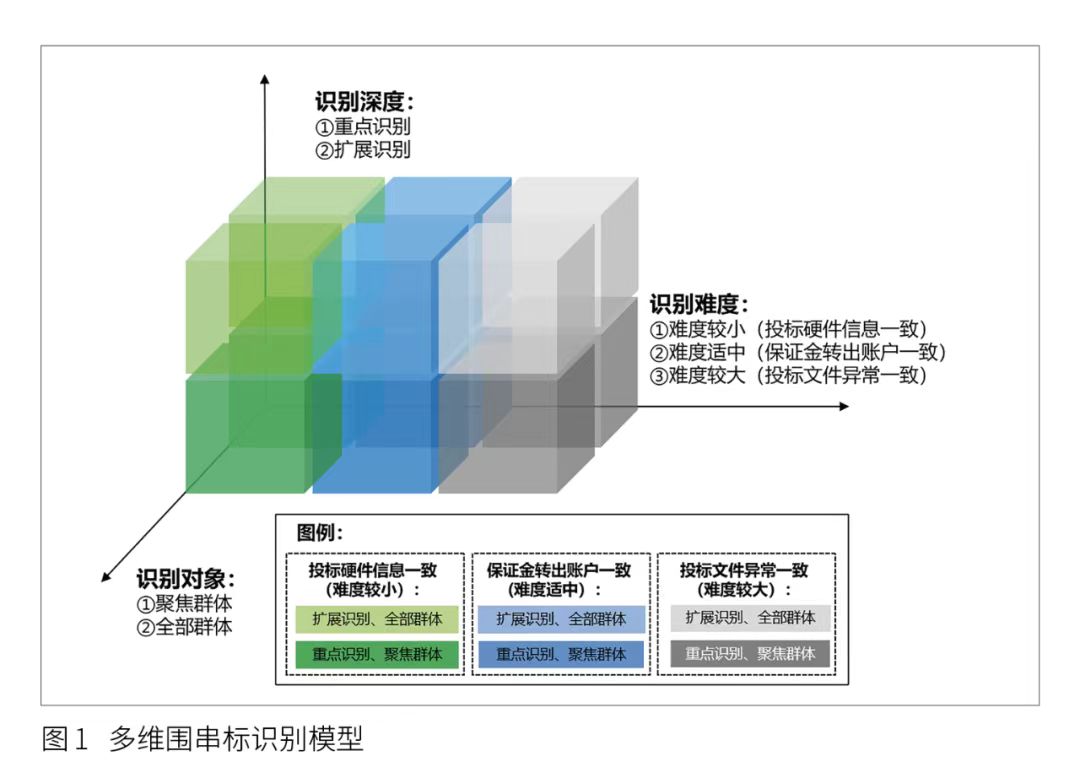 识别深度：
①重点识别
②扩展识别

识别难度：
①难度较小（投标硬件信息一致）
②难度适中（保证金转出账户一致）
③难度较大（投标文件异常一致）

识别对象：
①聚焦群体
②全部群体

图例：

投标硬件信息一致
（难度较小）：
扩展识别、全部群体
重点识别、聚焦群体

保证金转出账户一致
（难度适中）：
扩展识别、全部群体
重点识别、聚焦群体

投标文件异常一致
（难度较大）：
扩展识别、全部群体
重点识别、聚焦群体

图1 多维围串标识别模型